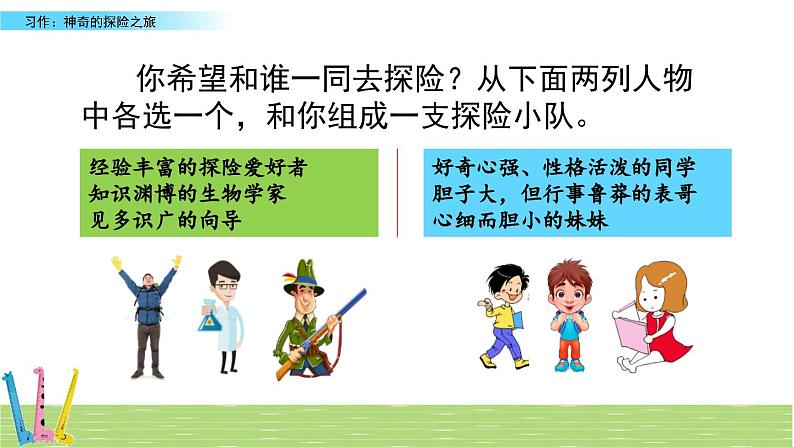 习作：神奇的探险之旅

你希望和谁一同去探险？从下面两列人物中各选一个，和你组成一支探险小队。

经验丰富的探险爱好者
知识渊博的生物学家
见多识广的向导

好奇心强、性格活泼的同学
胆子大，但行事鲁莽的表哥
心细而胆小的妹妹